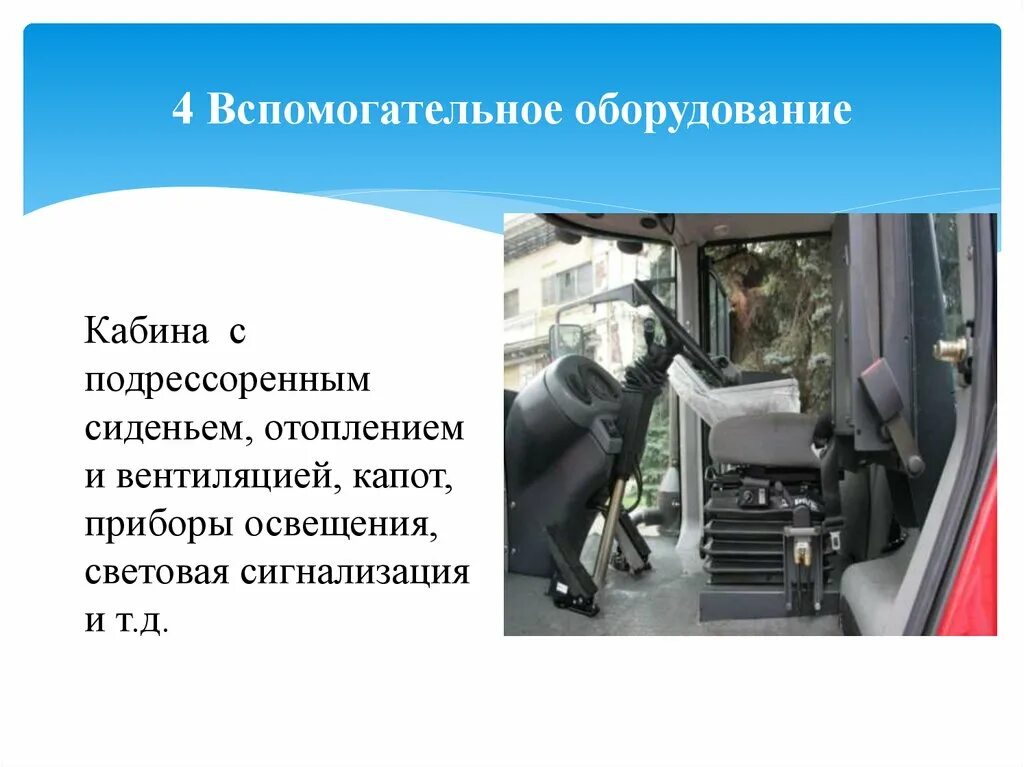 4 Вспомогательное оборудование

Кабина с подрессоренным сиденьем, отоплением и вентиляцией, капот, приборы освещения, световая сигнализация и т.д.